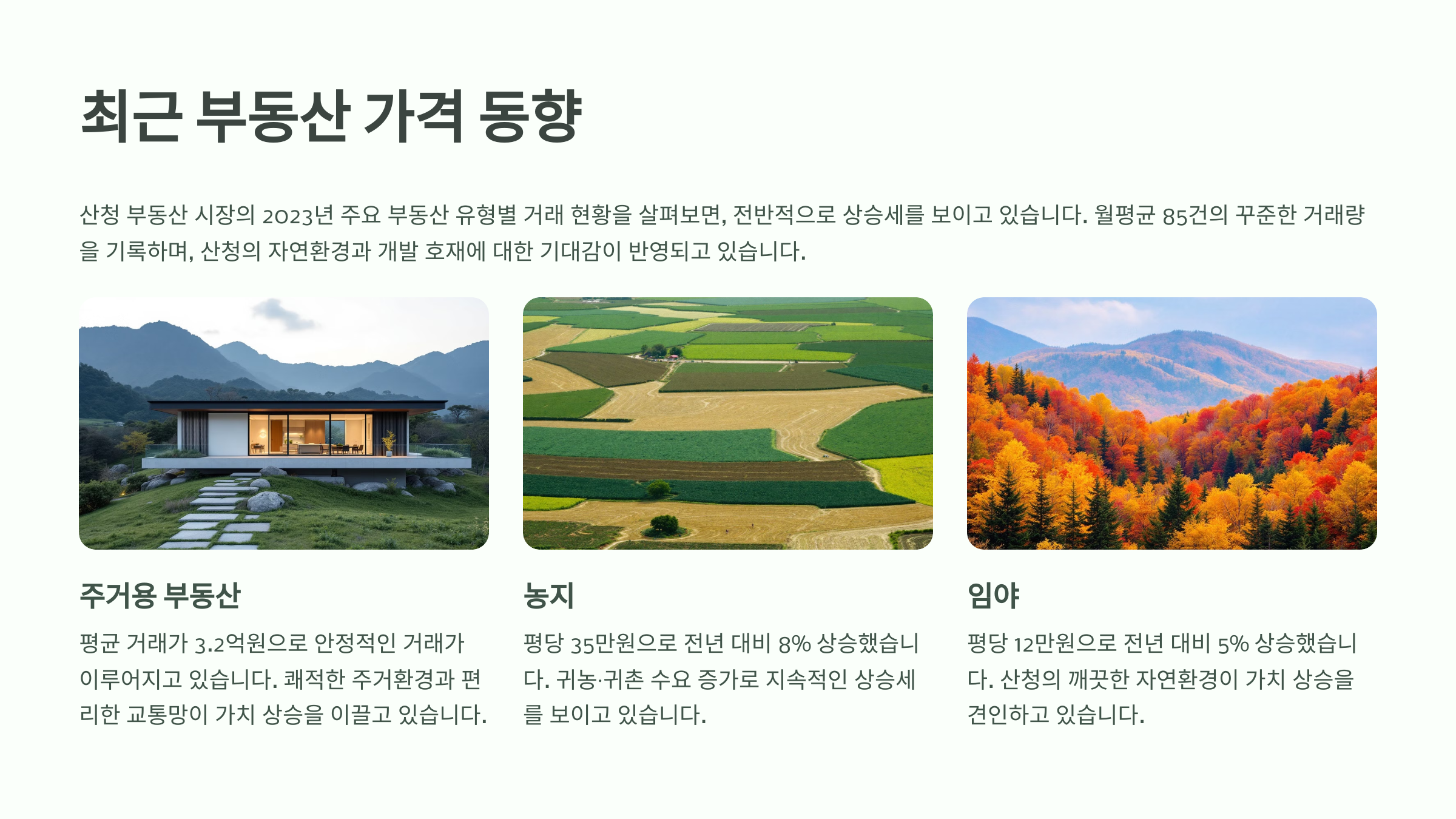 최근 부동산 가격 동향

산청 부동산 시장의 2023년 주요 부동산 유형별 거래 현황을 살펴보면, 전반적으로 상승세를 보이고 있습니다. 월평균 85건의 꾸준한 거래량을 기록하며, 산청의 자연환경과 개발 호재에 대한 기대감이 반영되고 있습니다.

주거용 부동산

평균 거래가 3.2억원으로 안정적인 거래가 이루어지고 있습니다. 쾌적한 주거환경과 편리한 교통망이 가치 상승을 이끌고 있습니다.

농지

평당 35만원으로 전년 대비 8% 상승했습니다. 귀농·귀촌 수요 증가로 지속적인 상승세를 보이고 있습니다.

임야

평당 12만원으로 전년 대비 5% 상승했습니다. 산청의 깨끗한 자연환경이 가치 상승을 견인하고 있습니다.